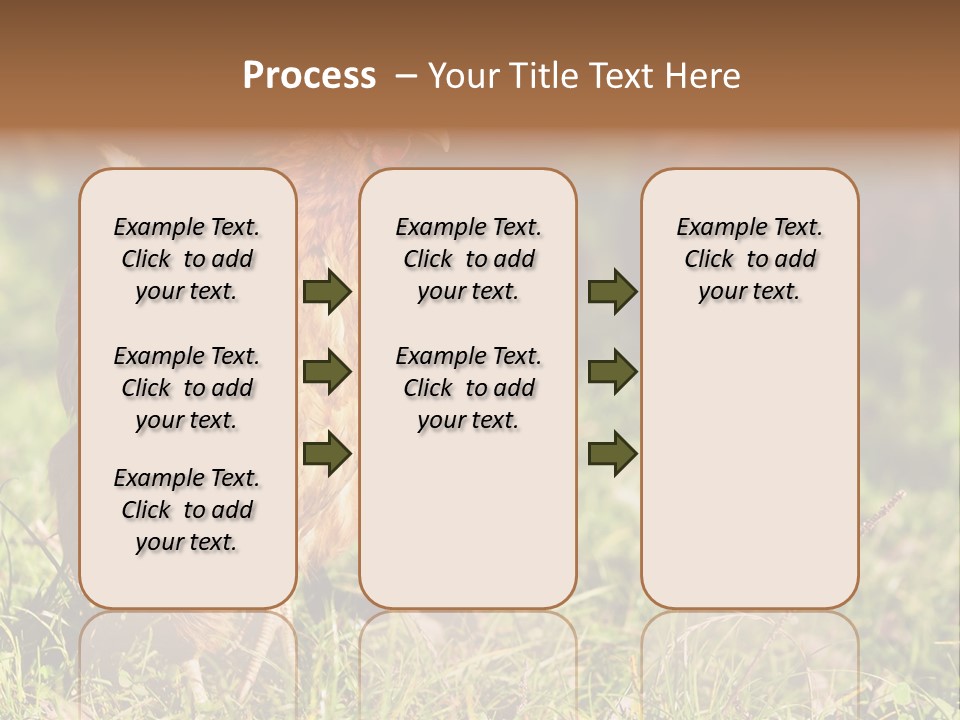 Process – Your Title Text Here

Example Text. Click to add your text.

Example Text. Click to add your text.

Example Text. Click to add your text.

Example Text. Click to add your text.

Example Text. Click to add your text.

Example Text. Click to add your text.